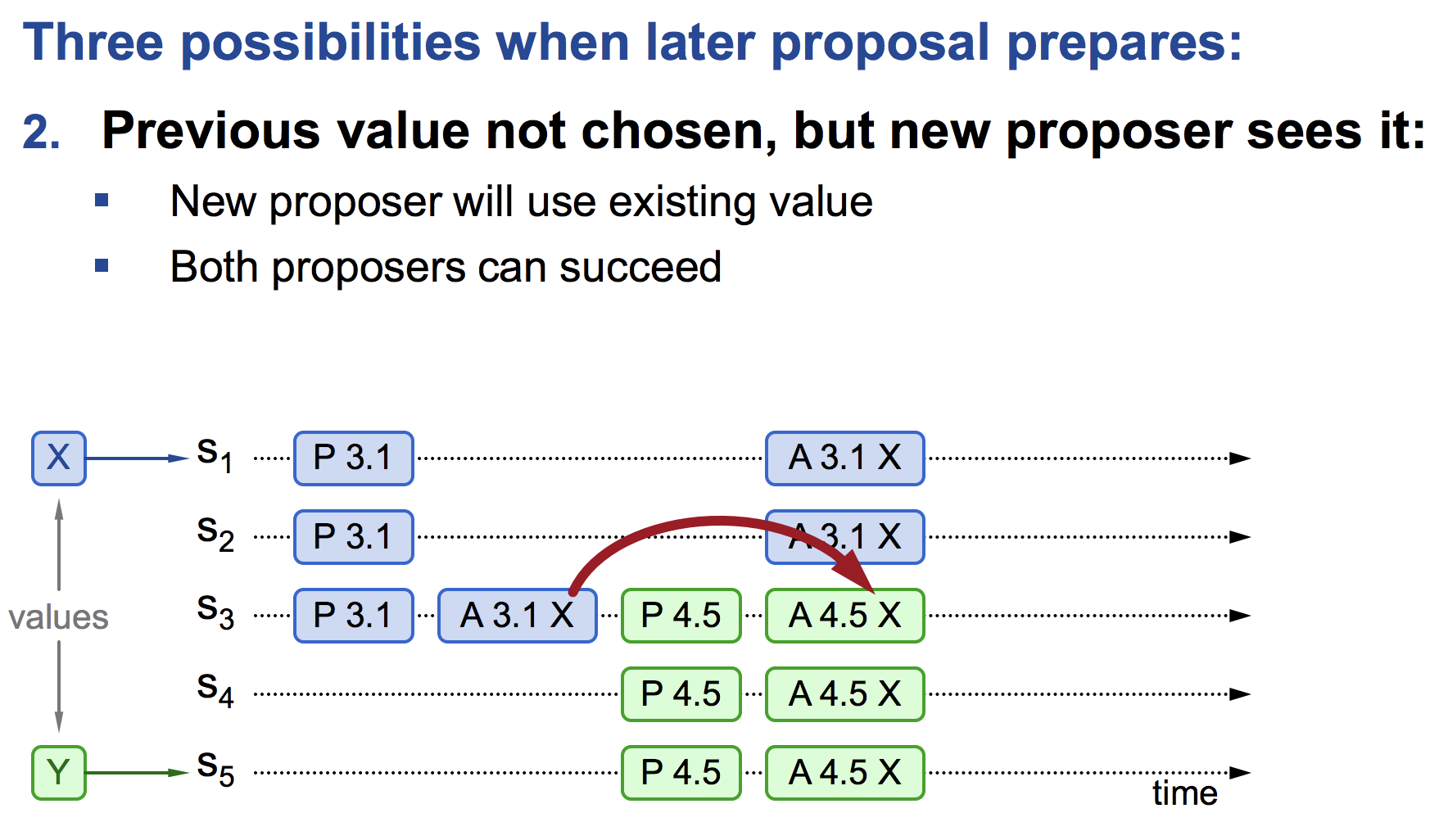 Three possibilities when later proposal prepares:

2. Previous value not chosen, but new proposer sees it:

▪ New proposer will use existing value
▪ Both proposers can succeed

X
values
Y

$s_1$ P 3.1 A 3.1 X
$s_2$ P 3.1 A 3.1 X
$s_3$ P 3.1 A 3.1 X P 4.5 A 4.5 X
$s_4$ P 4.5 A 4.5 X
$s_5$ P 4.5 A 4.5 X

time